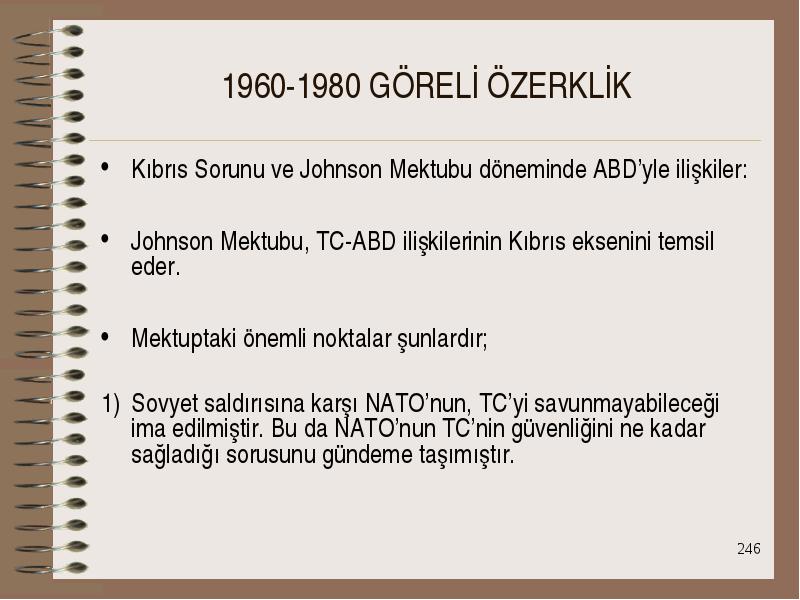 1960-1980 GÖRELİ ÖZERKLİK

• Kıbrıs Sorunu ve Johnson Mektubu döneminde ABD’yle ilişkiler:

• Johnson Mektubu, TC-ABD ilişkilerinin Kıbrıs eksenini temsil eder.

• Mektuptaki önemli noktalar şunlardır;

1) Sovyet saldırısına karşı NATO’nun, TC’yi savunmayabileceği ima edilmiştir. Bu da NATO’nun TC’nin güvenliğini ne kadar sağladığı sorusunu gündeme taşımıştır.

246